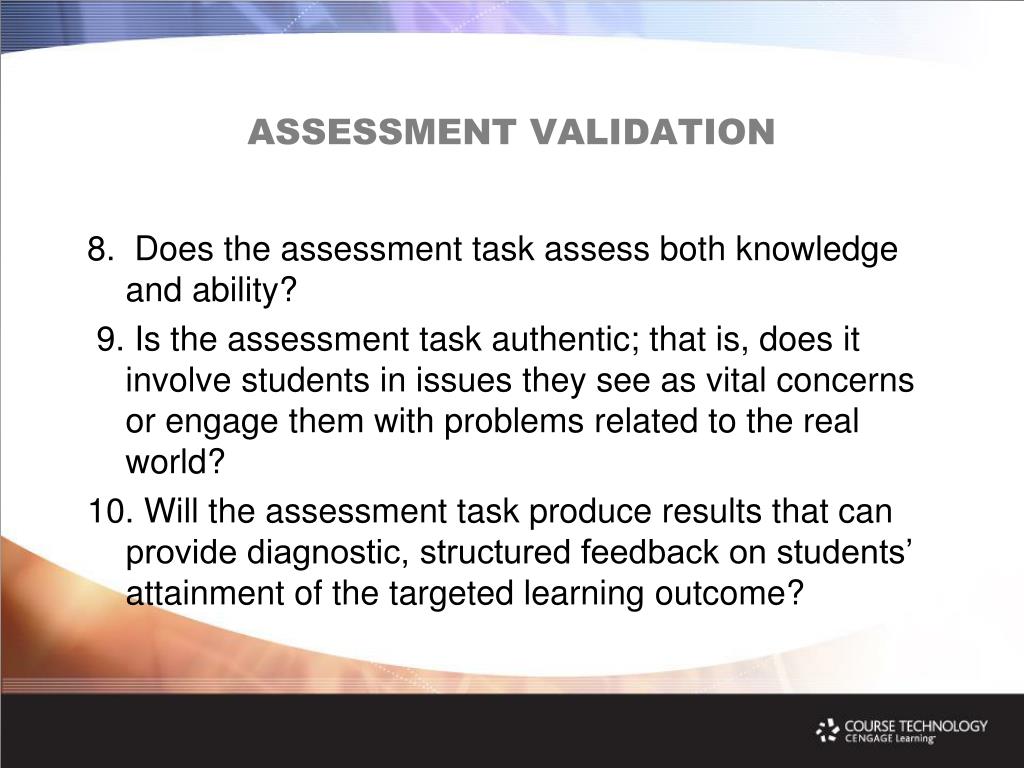 ASSESSMENT VALIDATION

8. Does the assessment task assess both knowledge and ability?

9. Is the assessment task authentic; that is, does it involve students in issues they see as vital concerns or engage them with problems related to the real world?

10. Will the assessment task produce results that can provide diagnostic, structured feedback on students' attainment of the targeted learning outcome?

COURSE TECHNOLOGY
CENGAGE Learning